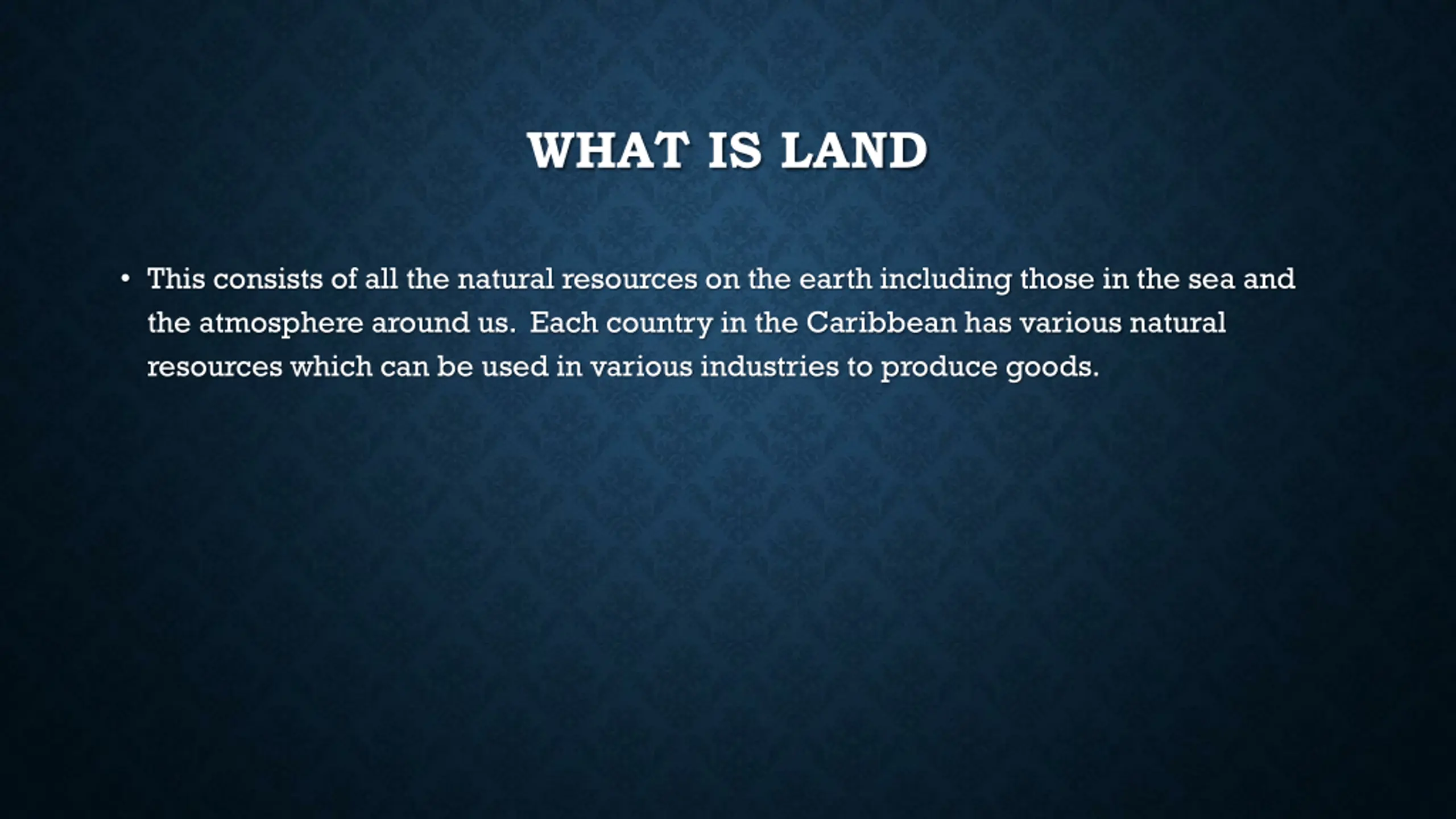 WHAT IS LAND

• This consists of all the natural resources on the earth including those in the sea and the atmosphere around us. Each country in the Caribbean has various natural resources which can be used in various industries to produce goods.